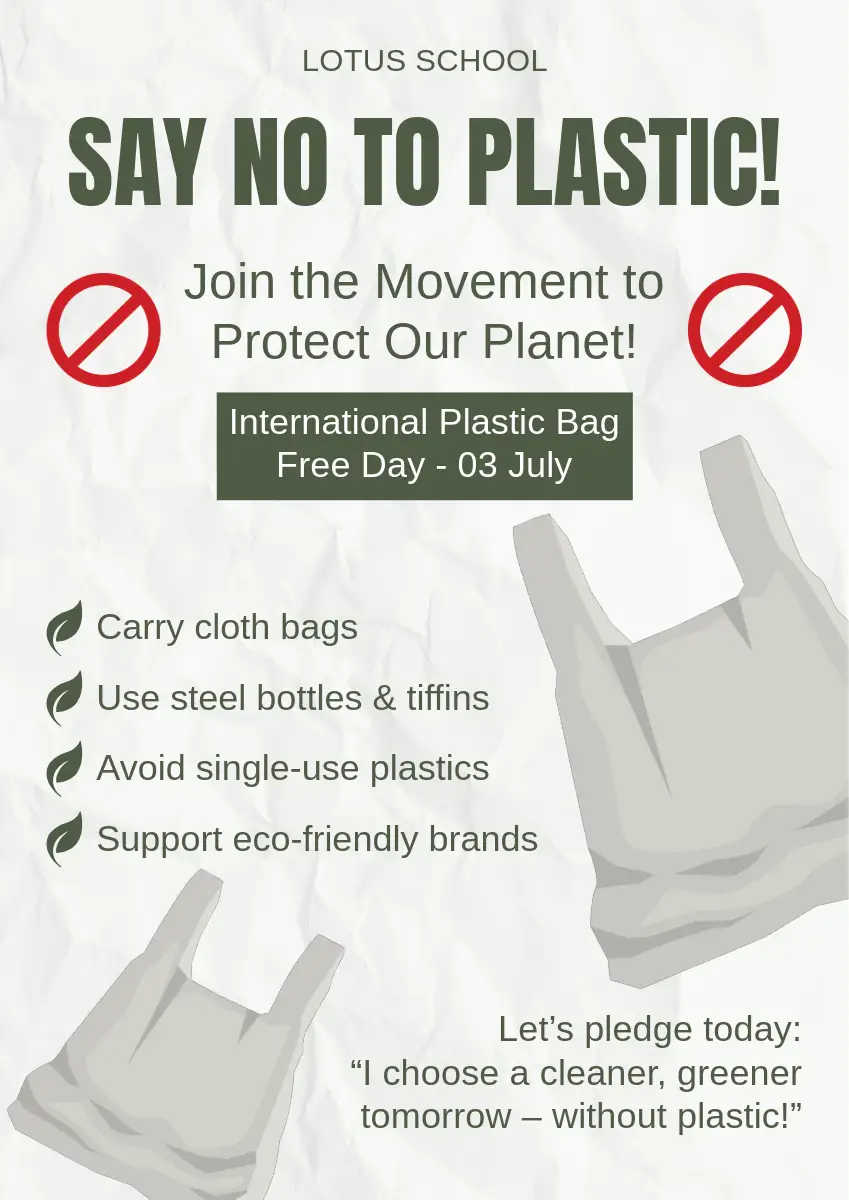 LOTUS SCHOOL

SAY NO TO PLASTIC!

Join the Movement to Protect Our Planet!

International Plastic Bag Free Day - 03 July

Carry cloth bags
Use steel bottles & tiffins
Avoid single-use plastics
Support eco-friendly brands

Let’s pledge today:
“I choose a cleaner, greener tomorrow – without plastic!”